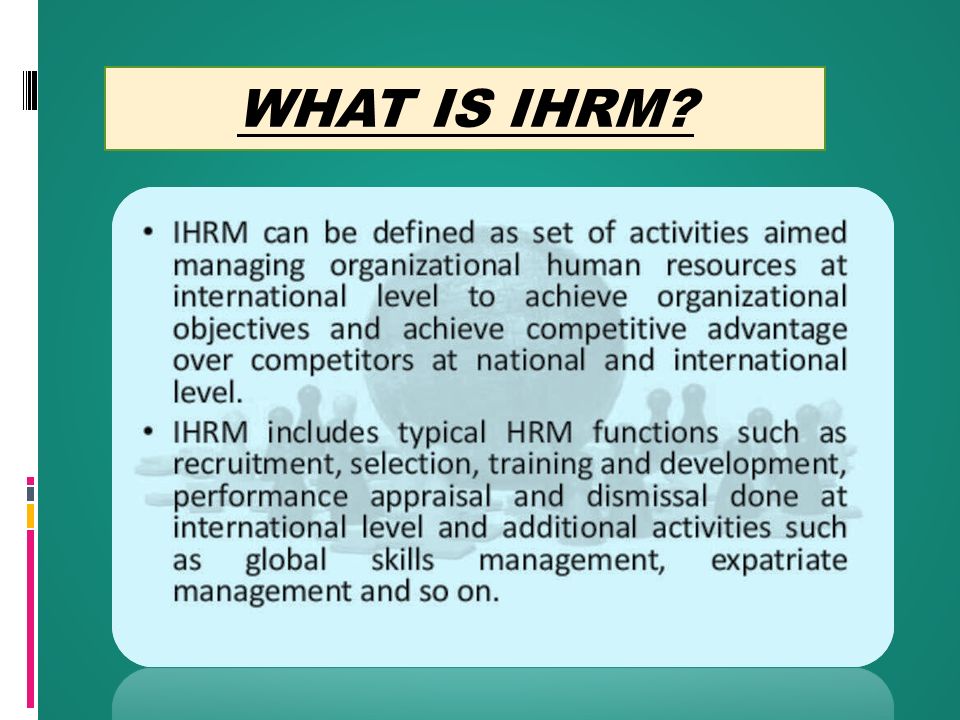 WHAT IS IHRM?

• IHRM can be defined as set of activities aimed managing organizational human resources at international level to achieve organizational objectives and achieve competitive advantage over competitors at national and international level.

• IHRM includes typical HRM functions such as recruitment, selection, training and development, performance appraisal and dismissal done at international level and additional activities such as global skills management, expatriate management and so on.